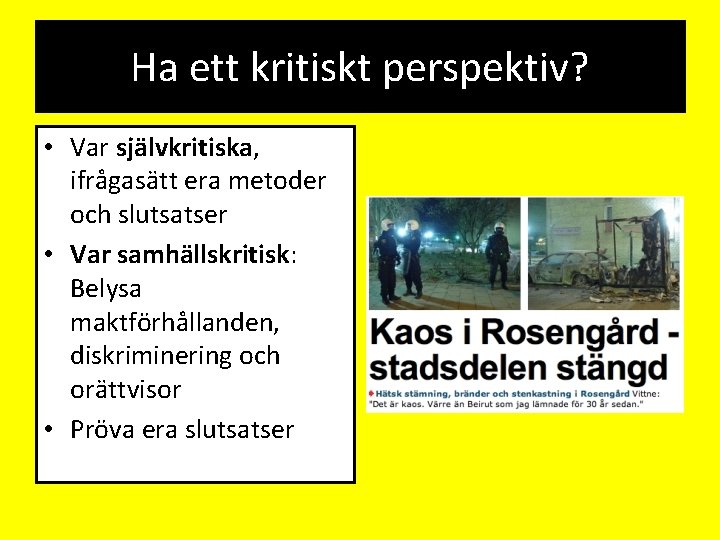 Ha ett kritiskt perspektiv?

• Var självkritiska, ifrågasätt era metoder och slutsatser
• Var samhällskritisk: Belysa maktförhållanden, diskriminering och orättvisor
• Pröva era slutsatser

Kaos i Rosengård - stadsdelen stängd

Hätsk stämning, bränder och stenkastning i Rosengård Vittne: "Det är kaos. Värre än Beirut som jag lämnade för 30 år sedan."